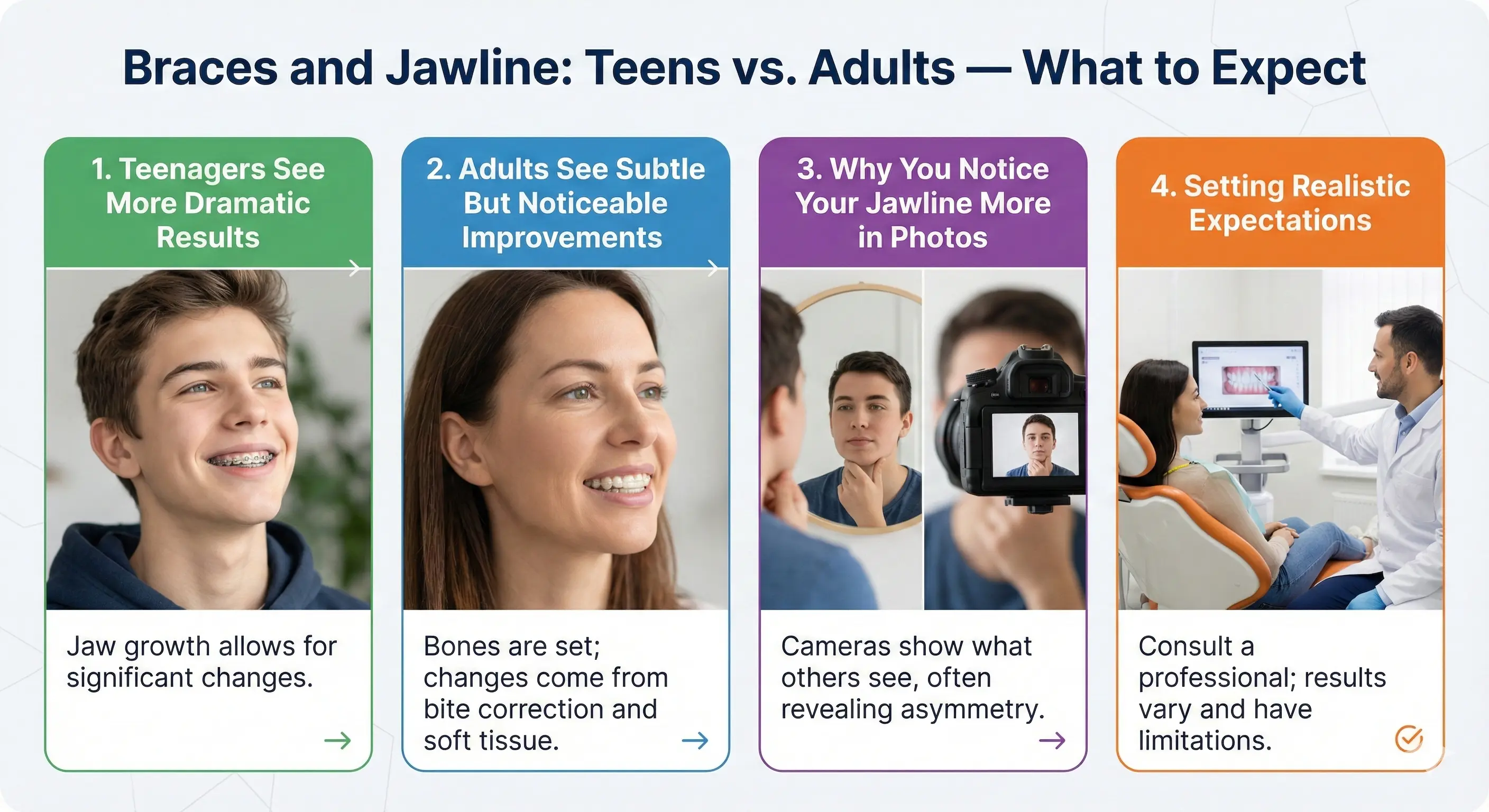 Braces and Jawline: Teens vs. Adults — What to Expect

1. Teenagers See More Dramatic Results

Jaw growth allows for significant changes.

2. Adults See Subtle But Noticeable Improvements

Bones are set; changes come from bite correction and soft tissue.

3. Why You Notice Your Jawline More in Photos

Cameras show what others see, often revealing asymmetry.

4. Setting Realistic Expectations

Consult a professional; results vary and have limitations.